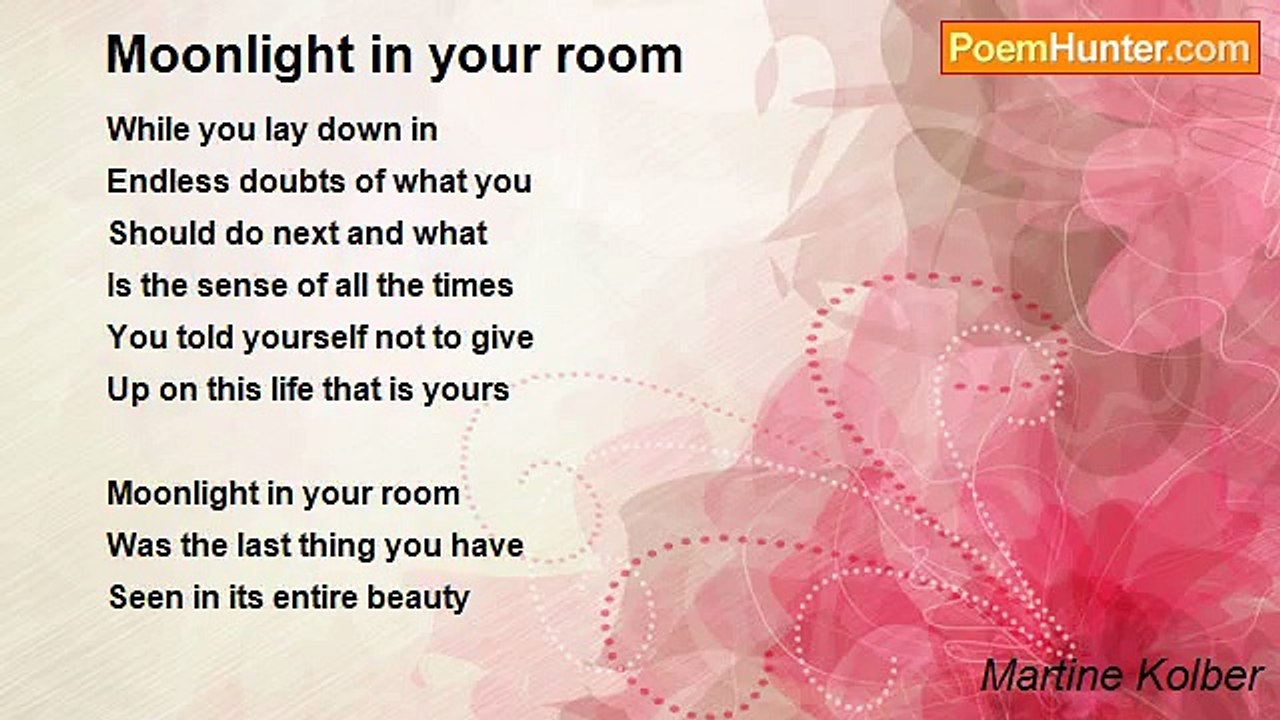 Moonlight in your room

PoemHunter.com

While you lay down in
Endless doubts of what you
Should do next and what
Is the sense of all the times
You told yourself not to give
Up on this life that is yours

Moonlight in your room
Was the last thing you have
Seen in its entire beauty

Martine Kolber